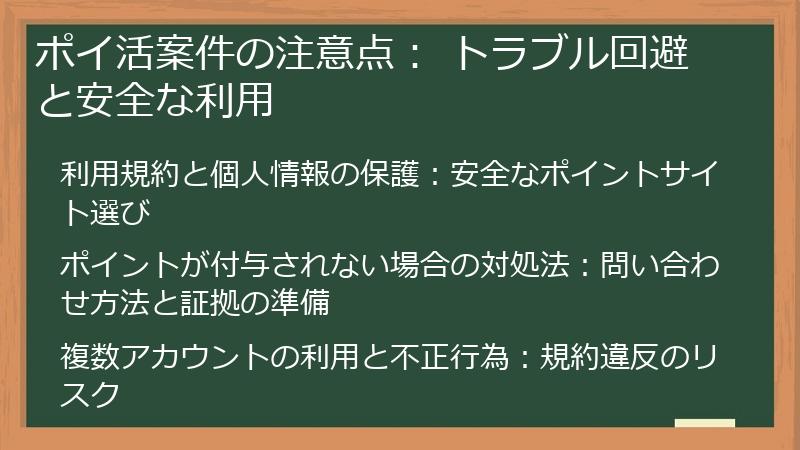 ポイ活案件の注意点： トラブル回避と安全な利用

利用規約と個人情報の保護：安全なポイントサイト選び

ポイントが付与されない場合の対処法：問い合わせ方法と証拠の準備

複数アカウントの利用と不正行為：規約違反のリスク